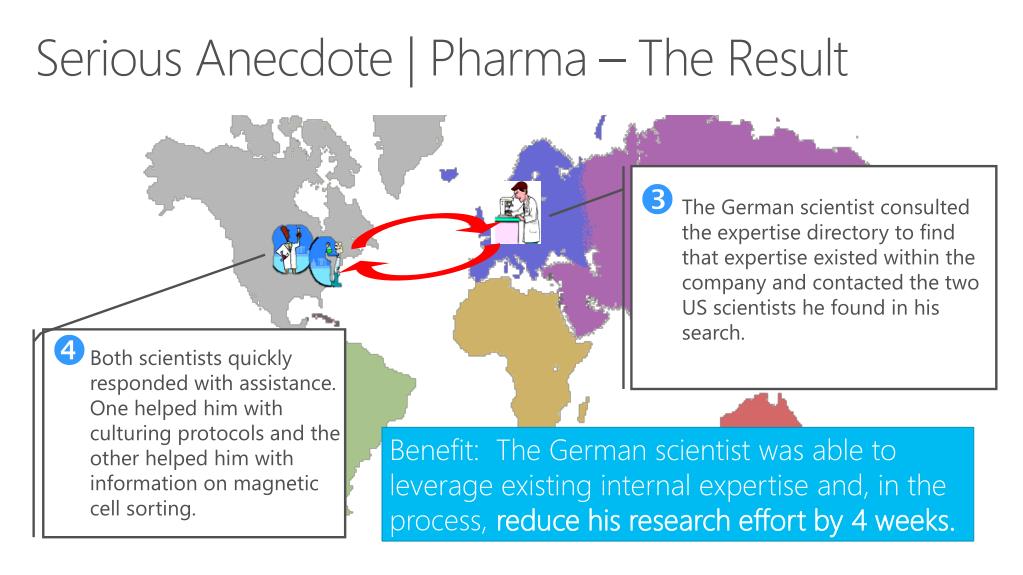 Serious Anecdote | Pharma – The Result

3 The German scientist consulted the expertise directory to find that expertise existed within the company and contacted the two US scientists he found in his search.

4 Both scientists quickly responded with assistance. One helped him with culturing protocols and the other helped him with information on magnetic cell sorting.

Benefit: The German scientist was able to leverage existing internal expertise and, in the process, reduce his research effort by 4 weeks.